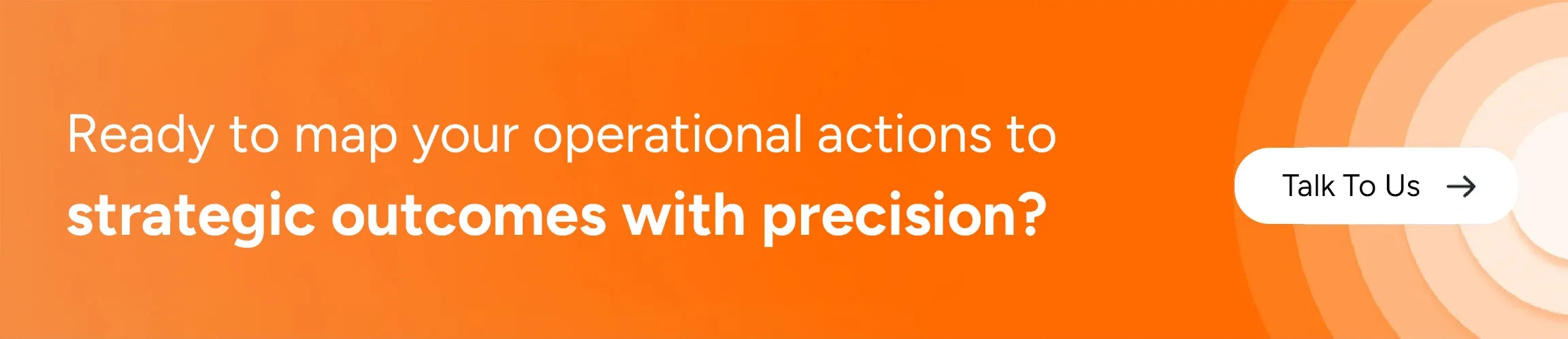 Ready to map your operational actions to strategic outcomes with precision?

Talk To Us →